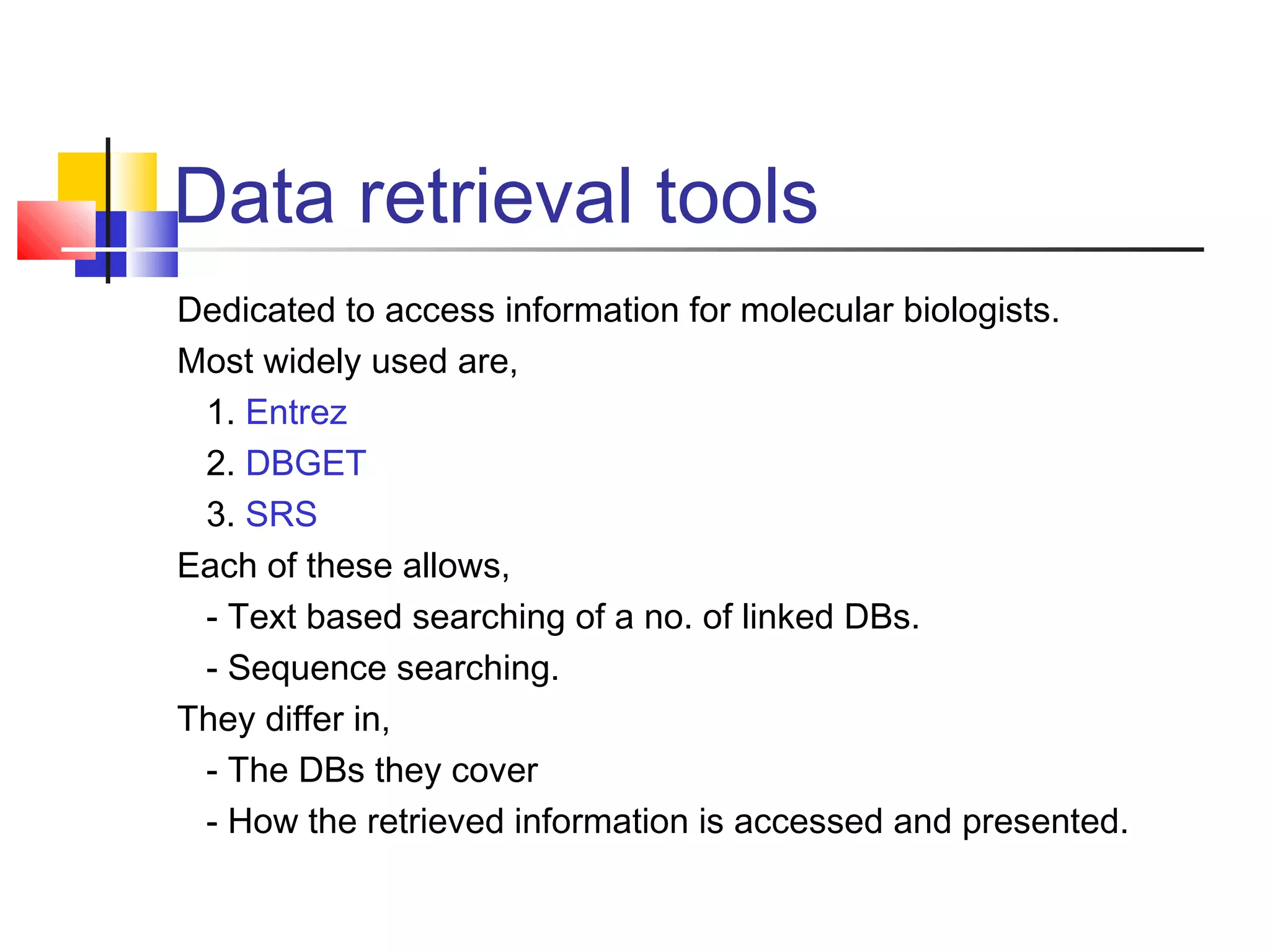 Data retrieval tools

Dedicated to access information for molecular biologists.

Most widely used are,

1. Entrez

2. DBGET

3. SRS

Each of these allows,

- Text based searching of a no. of linked DBs.

- Sequence searching.

They differ in,

- The DBs they cover

- How the retrieved information is accessed and presented.